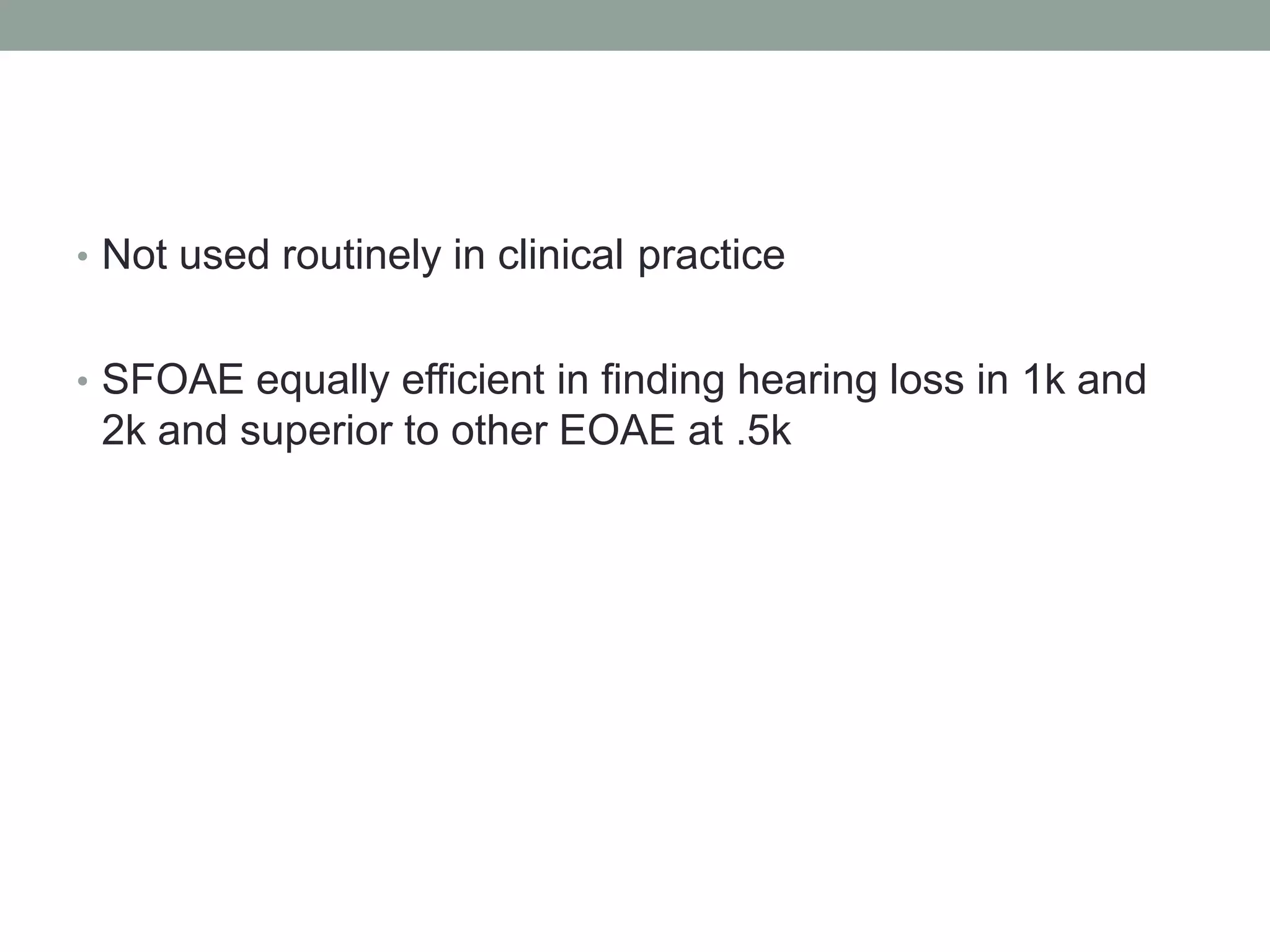 • Not used routinely in clinical practice

• SFOAE equally efficient in finding hearing loss in 1k and 2k and superior to other EOAE at .5k